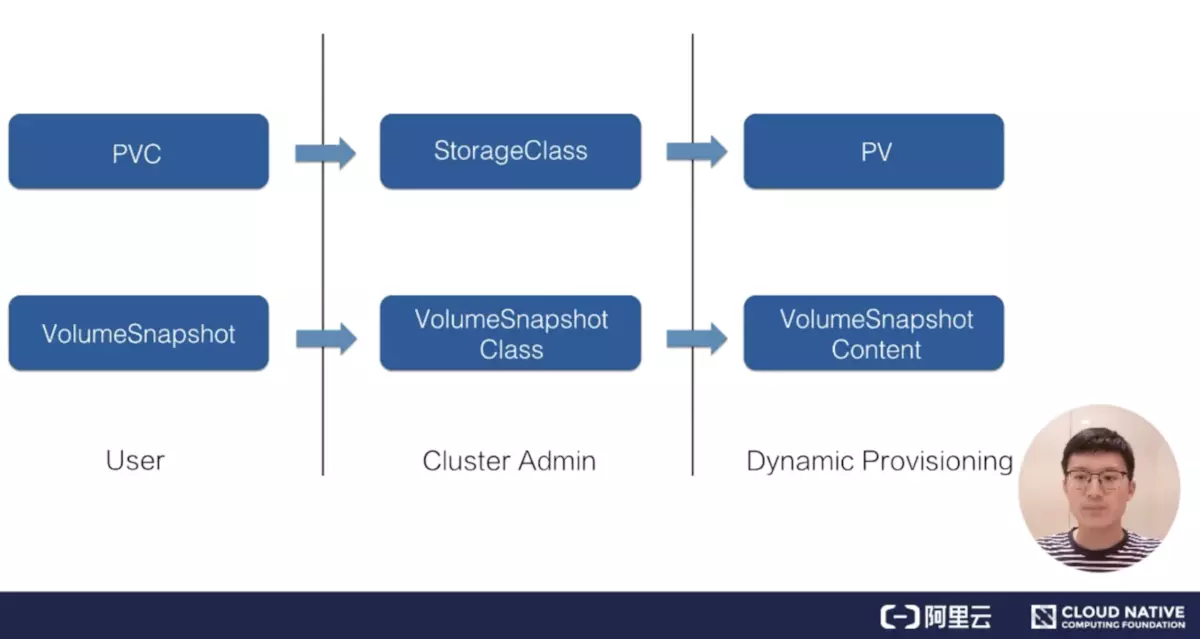 PVC

StorageClass

PV

VolumeSnapshot

VolumeSnapshot Class

VolumeSnapshot Content

User

Cluster Admin

Dynamic Provisioning

阿里云

CLOUD NATIVE
COMPUTING FOUNDATION